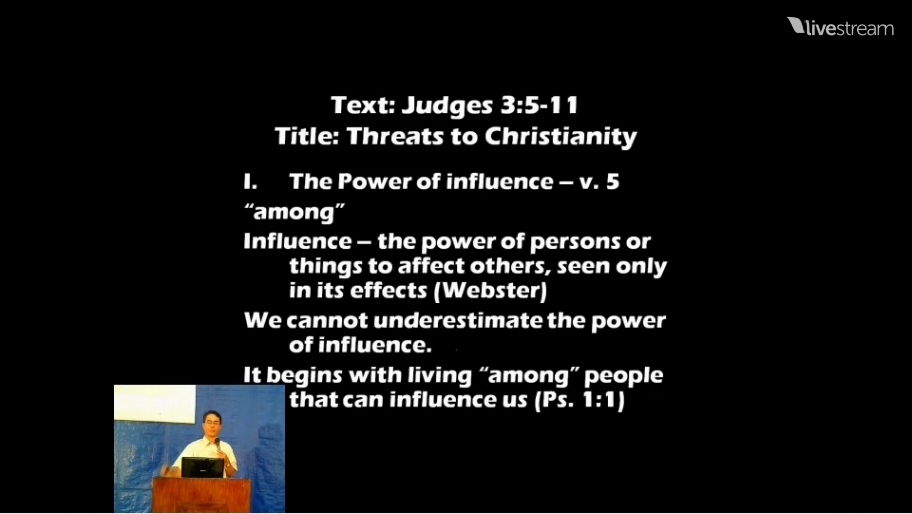 livestream

Text: Judges 3:5-11
Title: Threats to Christianity

I. The Power of influence – v. 5

"among"

Influence – the power of persons or things to affect others, seen only in its effects (Webster)

We cannot underestimate the power of influence.

It begins with living "among" people that can influence us (Ps. 1:1)